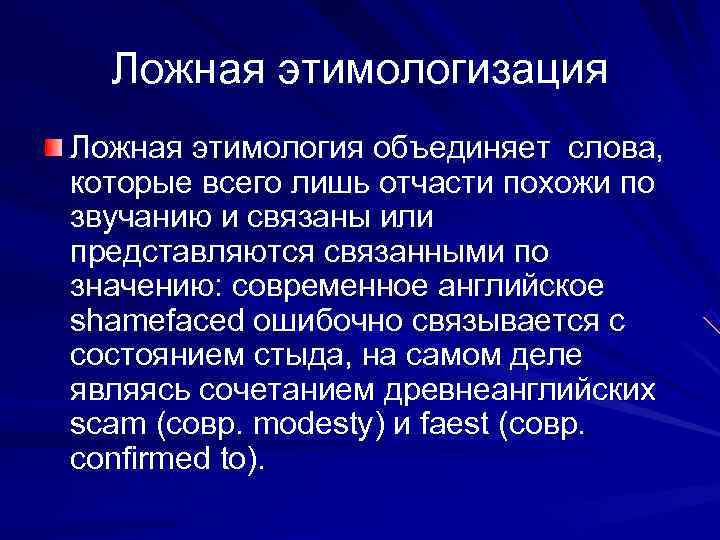 Ложная этимологизация

Ложная этимология объединяет слова, которые всего лишь отчасти похожи по звучанию и связаны или представляются связанными по значению: современное английское shamefaced ошибочно связывается с состоянием стыда, на самом деле являясь сочетанием древнеанглийских scam (совр. modesty) и faest (совр. confirmed to).